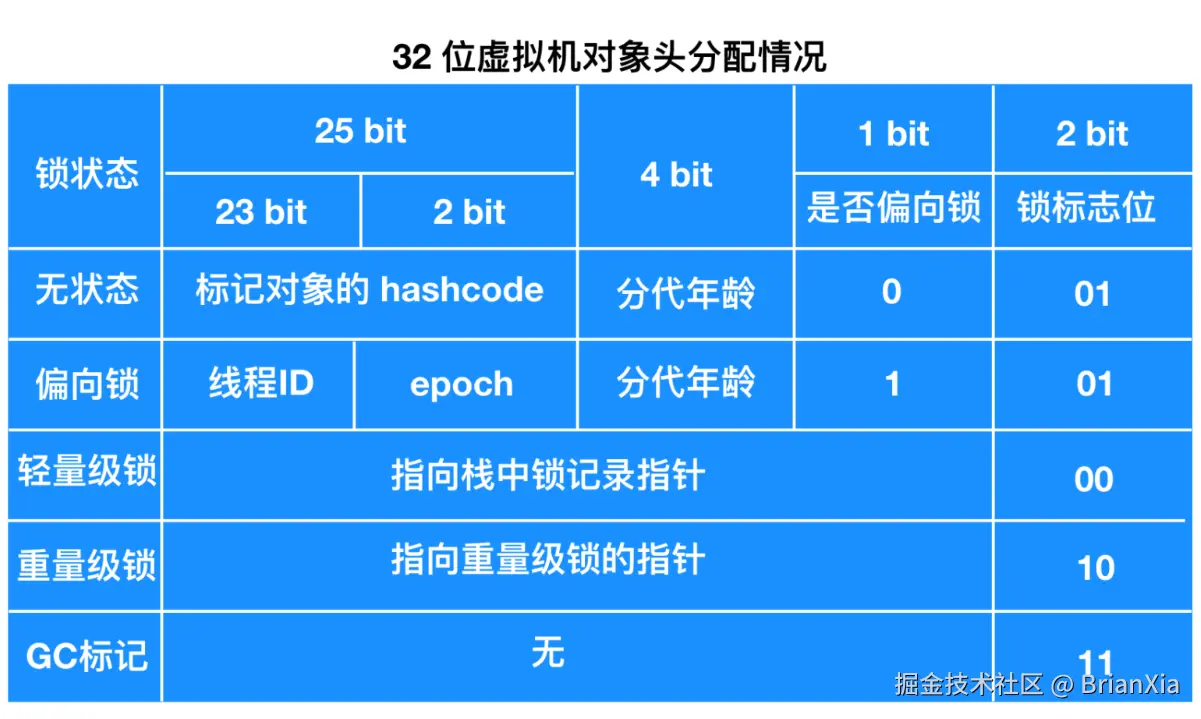 32 位虚拟机对象头分配情况

| 锁状态 | 25 bit | | 4 bit | 1 bit | 2 bit |
|---|---|---|---|---|---|
| | 23 bit | 2 bit | | 是否偏向锁 | 锁标志位 |
| 无状态 | 标记对象的 hashcode | | 分代年龄 | 0 | 01 |
| 偏向锁 | 线程ID | epoch | 分代年龄 | 1 | 01 |
| 轻量级锁 | 指向栈中锁记录指针 | | | | 00 |
| 重量级锁 | 指向重量级锁的指针 | | | | 10 |
| GC标记 | 无 | | | | 11 |

掘金技术社区 @ BrianXia